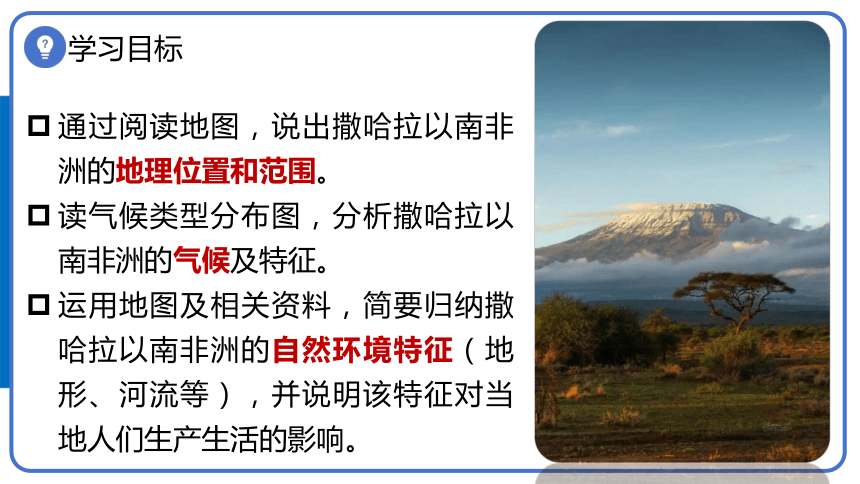 学习目标

□ 通过阅读地图，说出撒哈拉以南非洲的地理位置和范围。

□ 读气候类型分布图，分析撒哈拉以南非洲的气候及特征。

□ 运用地图及相关资料，简要归纳撒哈拉以南非洲的自然环境特征（地形、河流等），并说明该特征对当地人们生产生活的影响。